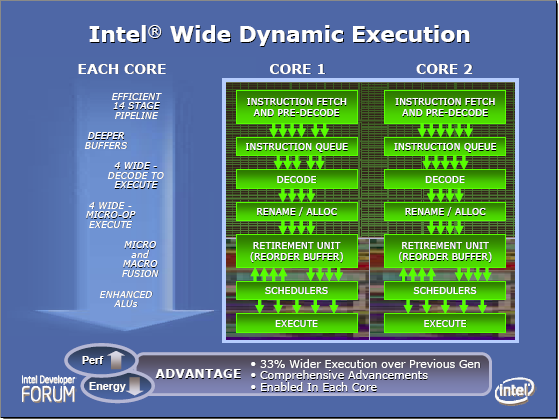 Intel® Wide Dynamic Execution

EACH CORE

EFFICIENT 14 STAGE PIPELINE

DEEPER BUFFERS

4 WIDE - DECODE TO EXECUTE

4 WIDE - MICRO-OP EXECUTE

MICRO and MACRO FUSION

ENHANCED ALUs

CORE 1

INSTRUCTION FETCH AND PRE-DECODE

INSTRUCTION QUEUE

DECODE

RENAME / ALLOC

RETIREMENT UNIT (REORDER BUFFER)

SCHEDULERS

EXECUTE

CORE 2

INSTRUCTION FETCH AND PRE-DECODE

INSTRUCTION QUEUE

DECODE

RENAME / ALLOC

RETIREMENT UNIT (REORDER BUFFER)

SCHEDULERS

EXECUTE

Perf

Energy

ADVANTAGE

• 33% Wider Execution over Previous Gen
• Comprehensive Advancements
• Enabled In Each Core

Intel Developer FORUM

intel